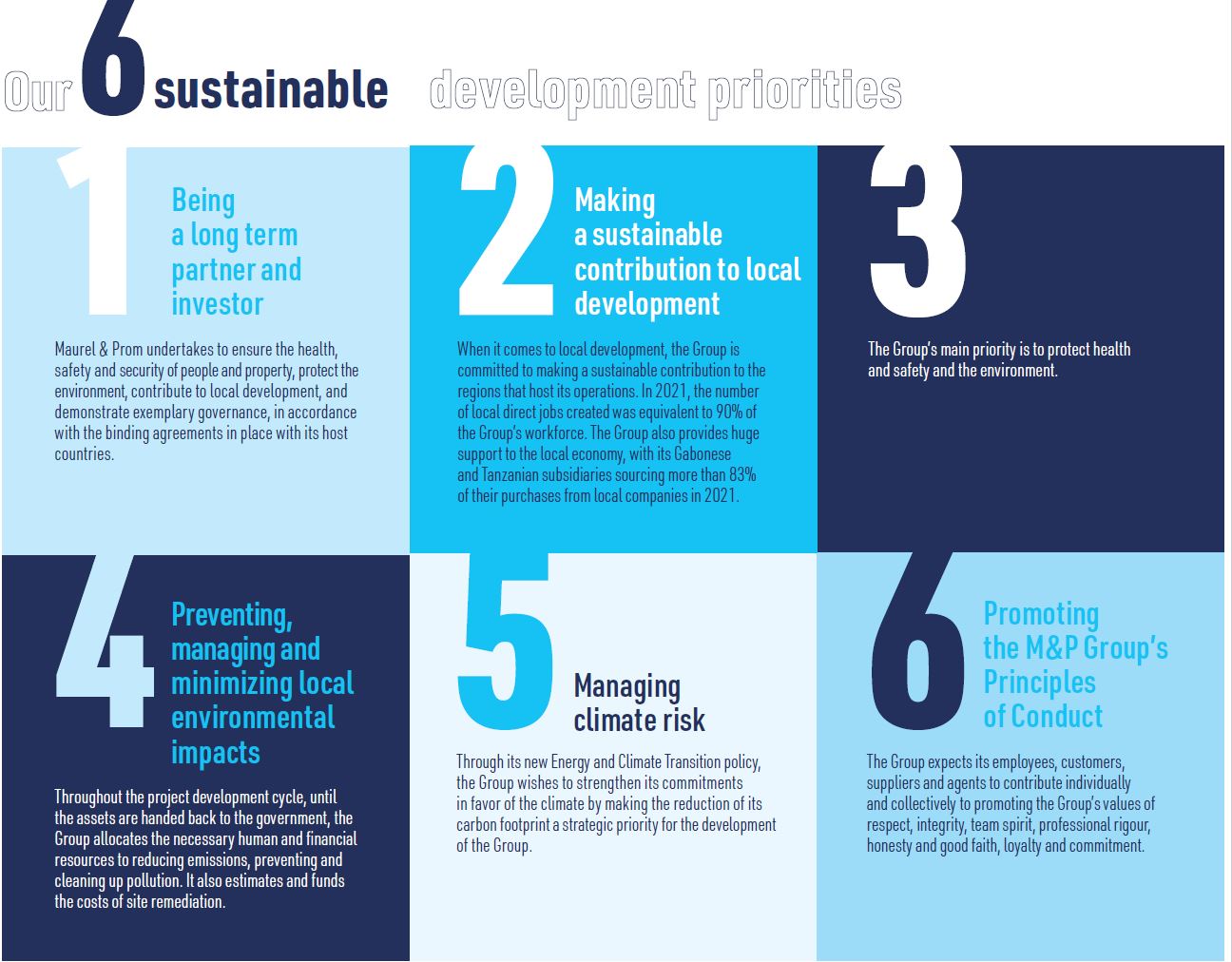 Our 6 sustainable development priorities

1

Being a long term partner and investor

Maurel & Prom undertakes to ensure the health, safety and security of people and property, protect the environment, contribute to local development, and demonstrate exemplary governance, in accordance with the binding agreements in place with its host countries.

2

Making a sustainable contribution to local development

When it comes to local development, the Group is committed to making a sustainable contribution to the regions that host its operations. In 2021, the number of local direct jobs created was equivalent to 90% of the Group's workforce. The Group also provides huge support to the local economy, with its Gabonese and Tanzanian subsidiaries sourcing more than 83% of their purchases from local companies in 2021.

3

The Group's main priority is to protect health and safety and the environment.

4

Preventing, managing and minimizing local environmental impacts

Throughout the project development cycle, until the assets are handed back to the government, the Group allocates the necessary human and financial resources to reducing emissions, preventing and cleaning up pollution. It also estimates and funds the costs of site remediation.

5

Managing climate risk

Through its new Energy and Climate Transition policy, the Group wishes to strengthen its commitments in favor of the climate by making the reduction of its carbon footprint a strategic priority for the development of the Group.

6

Promoting the M&P Group's Principles of Conduct

The Group expects its employees, customers, suppliers and agents to contribute individually and collectively to promoting the Group's values of respect, integrity, team spirit, professional rigour, honesty and good faith, loyalty and commitment.